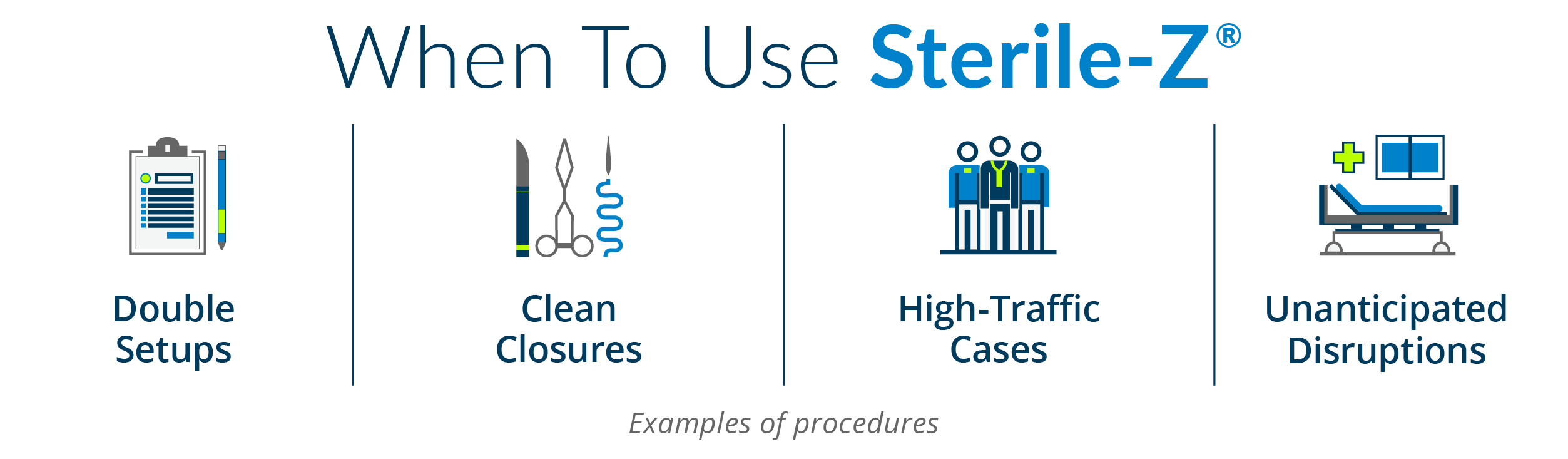 When To Use Sterile-Z®

Double Setups

Clean Closures

High-Traffic Cases

Unanticipated Disruptions

Examples of procedures